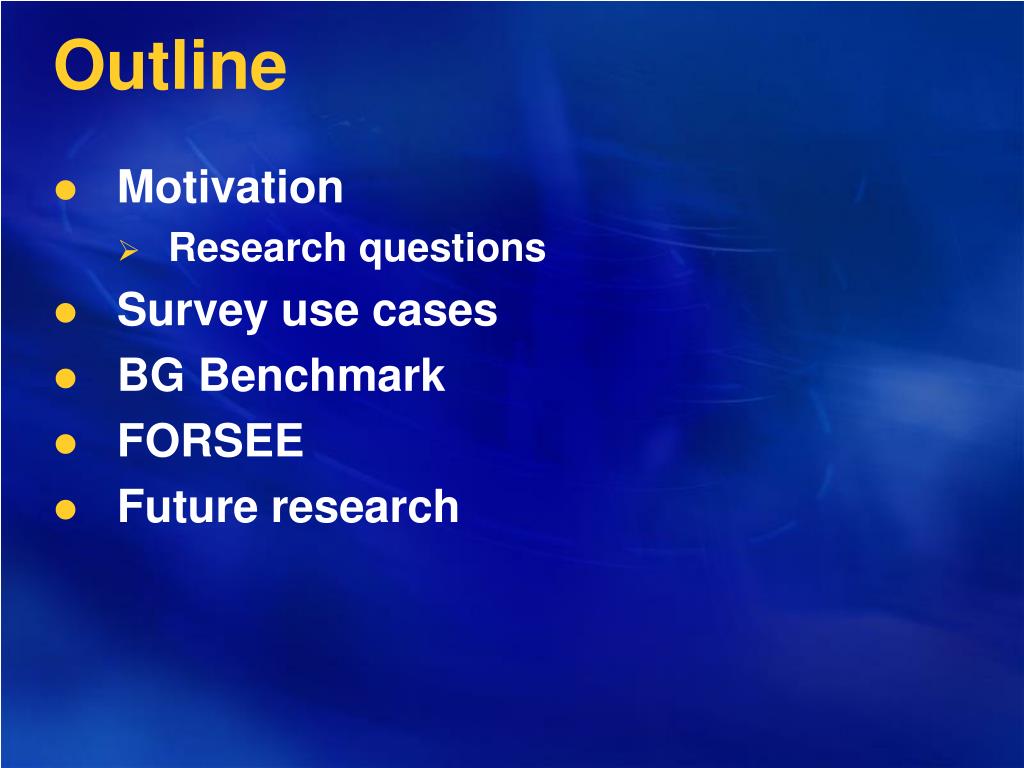 Outline

- Motivation
  - Research questions
- Survey use cases
- BG Benchmark
- FORSEE
- Future research